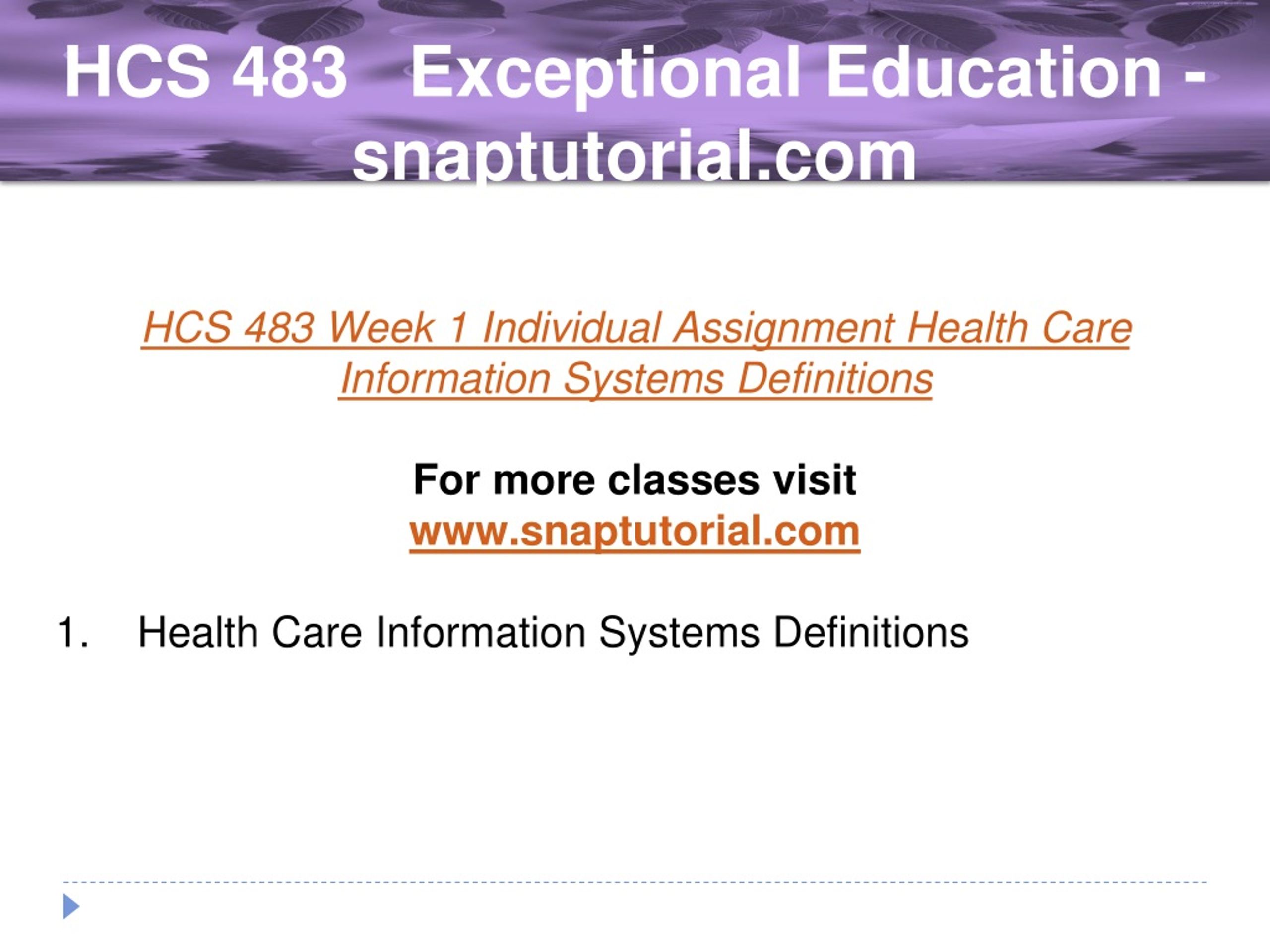 HCS 483 Exceptional Education - snaptutorial.com

HCS 483 Week 1 Individual Assignment Health Care Information Systems Definitions

For more classes visit
www.snaptutorial.com

1. Health Care Information Systems Definitions